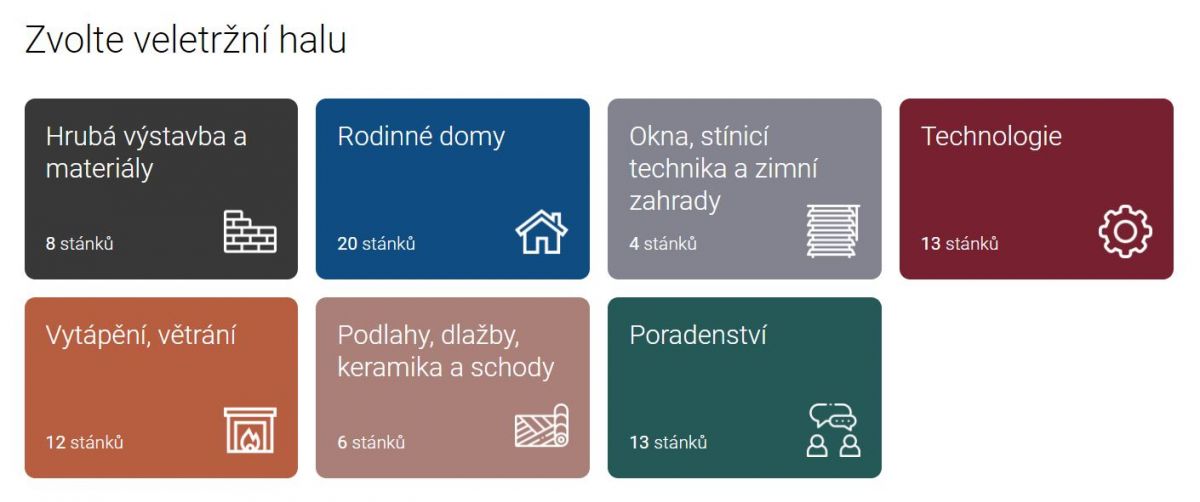 Zvolte veletržní halu

Hrubá výstavba a materiály

8 stánků

Rodinné domy

20 stánků

Okna, stínicí technika a zimní zahrady

4 stánků

Technologie

13 stánků

Vytápění, větrání

12 stánků

Podlahy, dlažby, keramika a schody

6 stánků

Poradenství

13 stánků